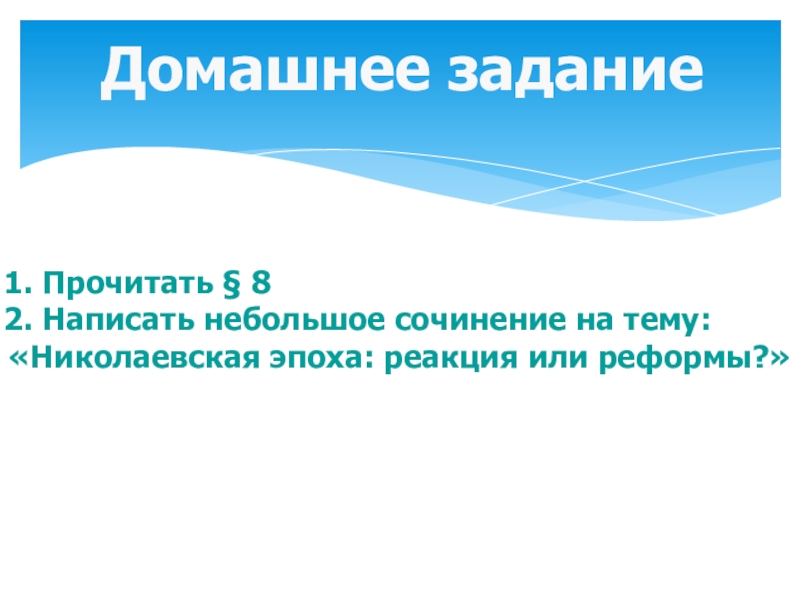 Домашнее задание

1. Прочитать § 8
2. Написать небольшое сочинение на тему: «Николаевская эпоха: реакция или реформы?»